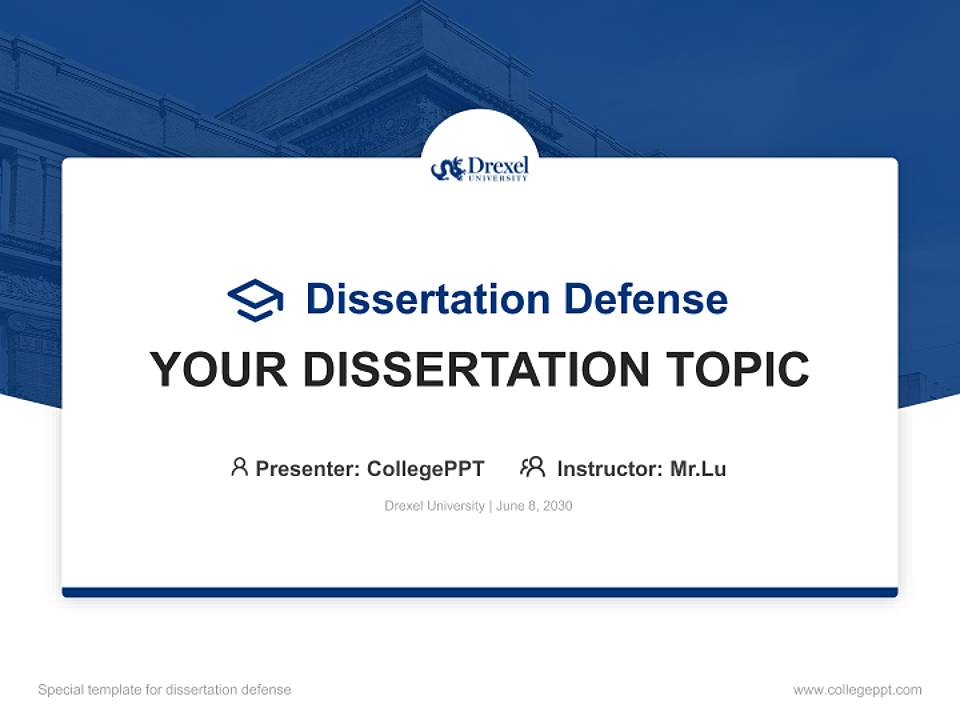 Drexel UNIVERSITY

Dissertation Defense

YOUR DISSERTATION TOPIC

Presenter: CollegePPT Instructor: Mr.Lu

Drexel University | June 8, 2030

Special template for dissertation defense

www.collegeppt.com